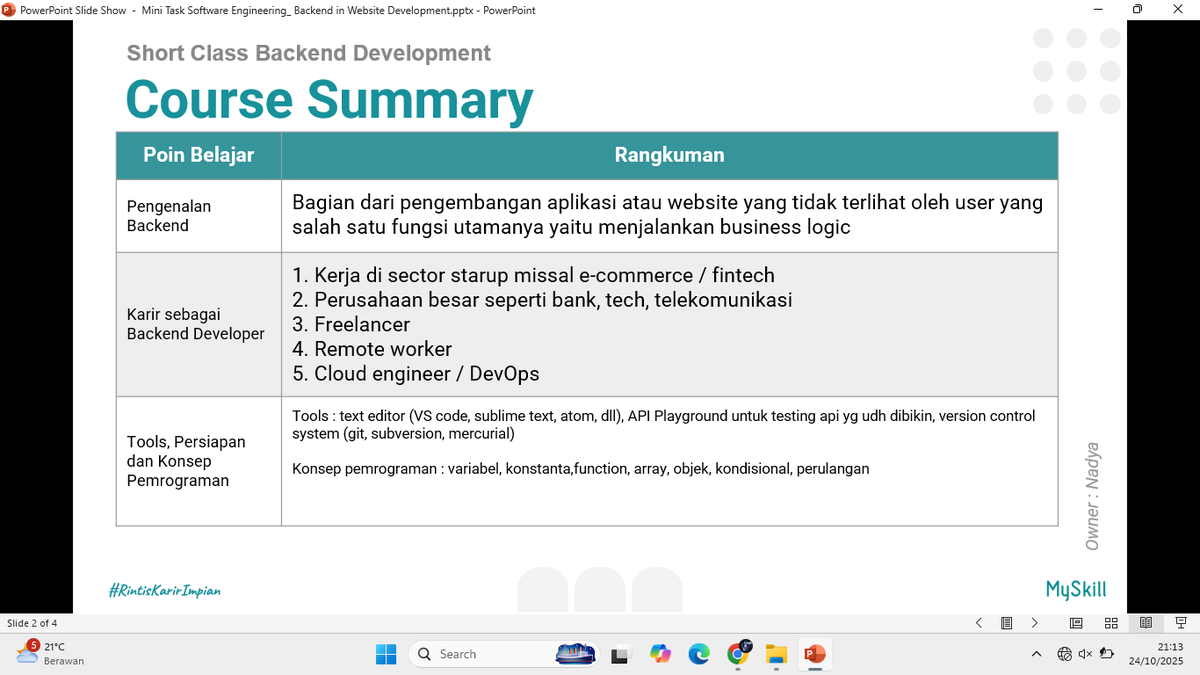 PowerPoint Slide Show - Mini Task Software Engineering_ Backend in Website Development.pptx - PowerPoint

Short Class Backend Development

Course Summary

| Poin Belajar | Rangkuman |
|---|---|
| Pengenalan Backend | Bagian dari pengembangan aplikasi atau website yang tidak terlihat oleh user yang salah satu fungsi utamanya yaitu menjalankan business logic |
| Karir sebagai Backend Developer | 1. Kerja di sector starup missal e-commerce / fintech 2. Perusahaan besar seperti bank, tech, telekomunikasi 3. Freelancer 4. Remote worker 5. Cloud engineer / DevOps |
| Tools, Persiapan dan Konsep Pemrograman | Tools : text editor (VS code, sublime text, atom, dll), API Playground untuk testing api yg udh dibikin, version control system (git, subversion, mercurial) Konsep pemrograman : variabel, konstanta,function, array, objek, kondisional, perulangan |

Owner : Nadya

#RintisKarirImpian

MySkill

Slide 2 of 4

5 21°C Berawan

Search

21:13
24/10/2025